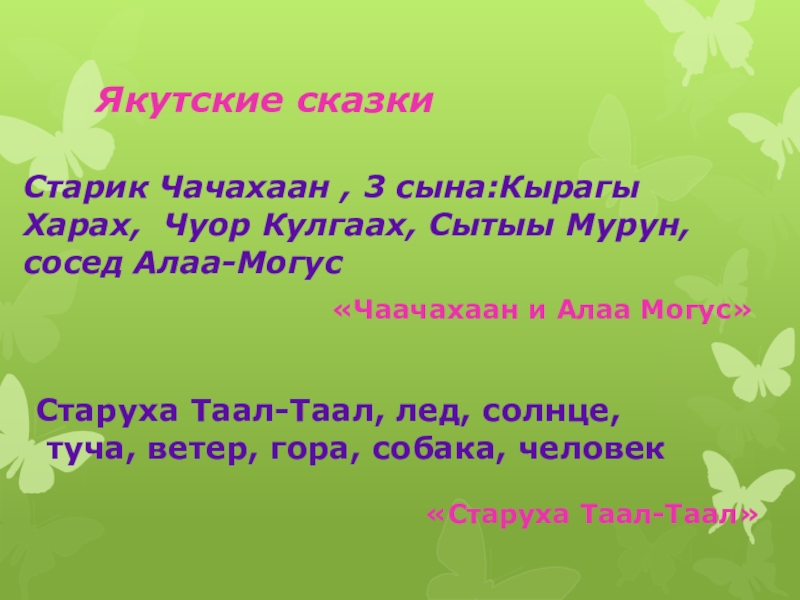 Якутские сказки

Старик Чачахаан , 3 сына:Кырагы Харах,  Чуор Кулгаах, Сытыы Мурун, сосед Алаа-Могус

«Чаачахаан и Алаа Могус»

Старуха Таал-Таал, лед, солнце, туча, ветер, гора, собака, человек

«Старуха Таал-Таал»